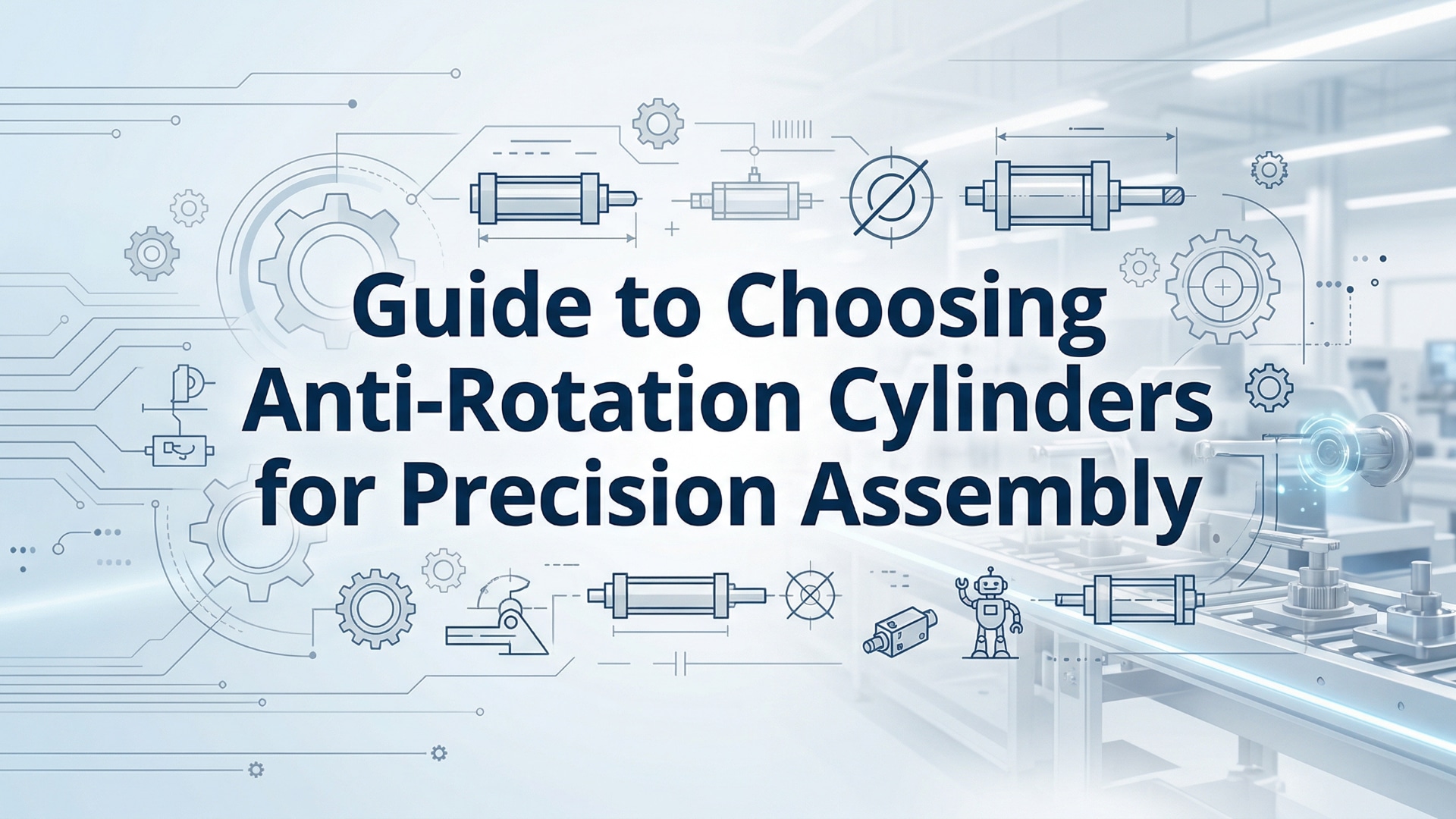 Guide to Choosing Anti-Rotation Cylinders for Precision Assembly